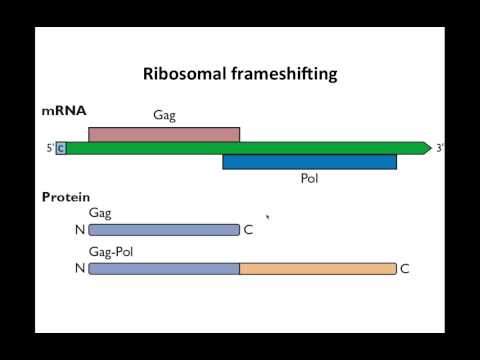 Ribosomal frameshifting

mRNA

Gag

5' C 3'

Pol

Protein

Gag

N C

Gag-Pol

N C